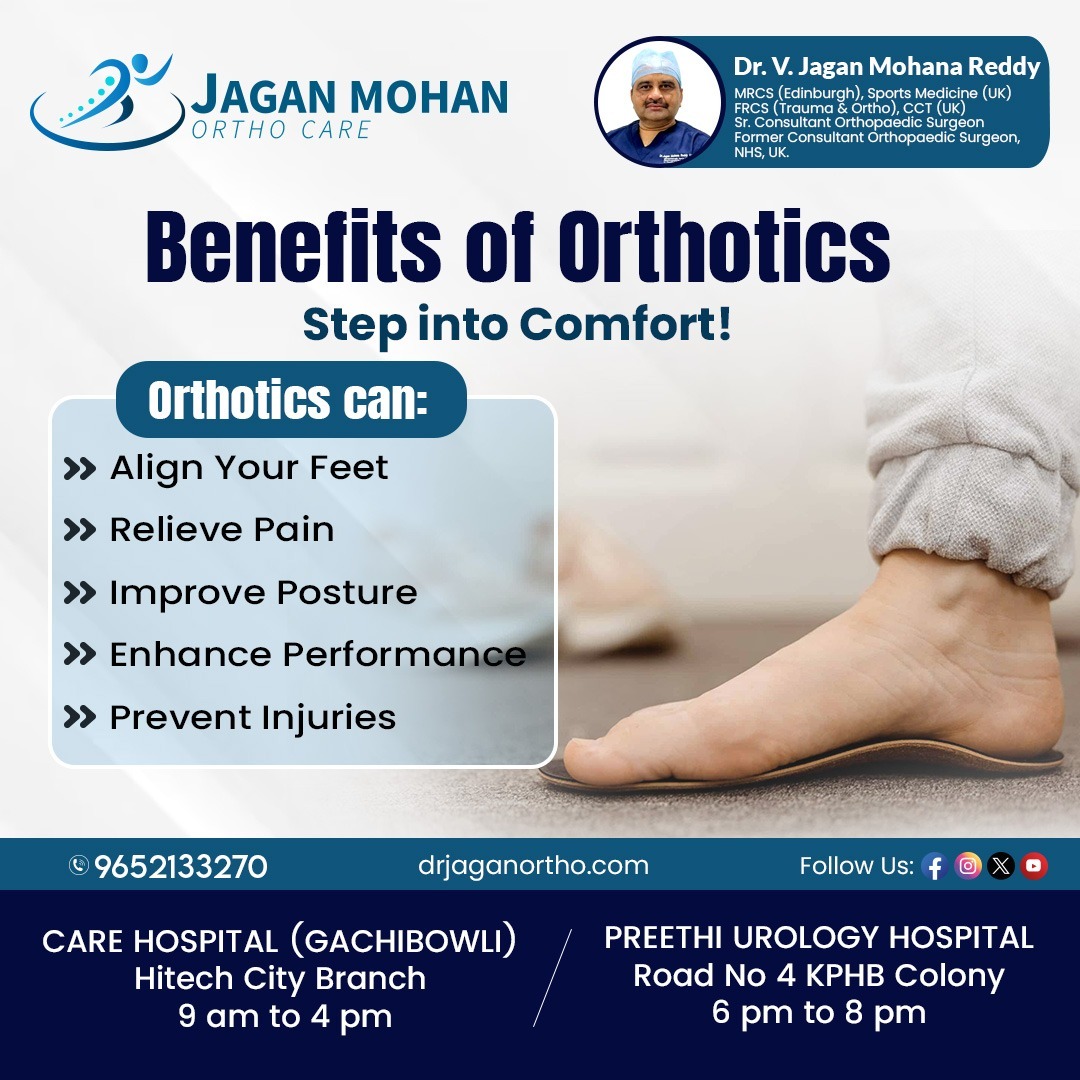 JAGAN MOHAN
ORTHO CARE

Dr. V. Jagan Mohana Reddy
MRCS (Edinburgh), Sports Medicine (UK)
FRCS (Trauma & Ortho), CCT (UK)
Sr. Consultant Orthopaedic Surgeon
Former Consultant Orthopaedic Surgeon, NHS, UK.

Benefits of Orthotics
Step into Comfort!

Orthotics can:
» Align Your Feet
» Relieve Pain
» Improve Posture
» Enhance Performance
» Prevent Injuries

9652133270
drjaganortho.com
Follow Us:

CARE HOSPITAL (GACHIBOWLI)
Hitech City Branch
9 am to 4 pm

PREETHI UROLOGY HOSPITAL
Road No 4 KPHB Colony
6 pm to 8 pm